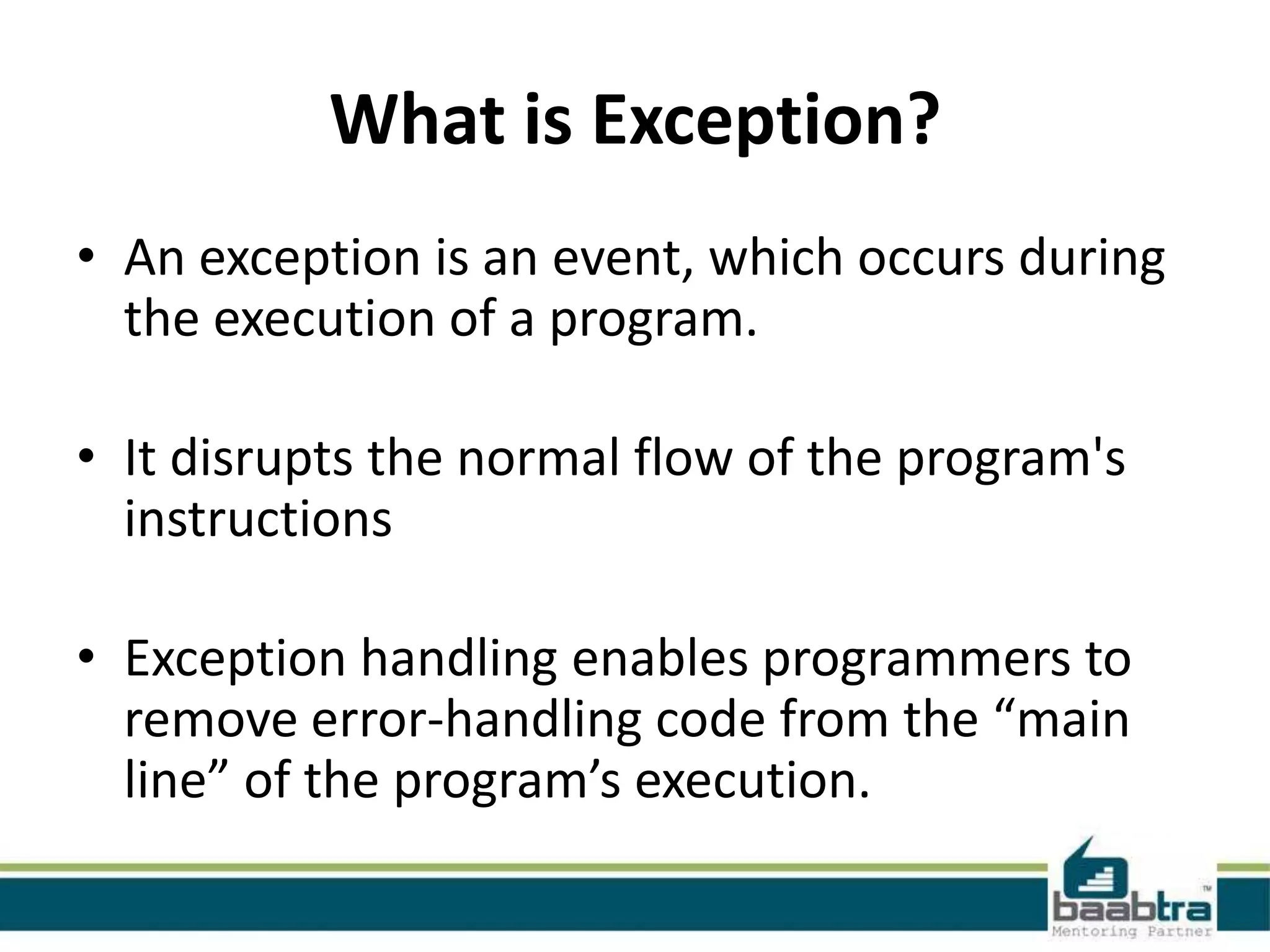 What is Exception?

• An exception is an event, which occurs during the execution of a program.

• It disrupts the normal flow of the program's instructions

• Exception handling enables programmers to remove error-handling code from the “main line” of the program’s execution.

baabtra™
Mentoring Partner